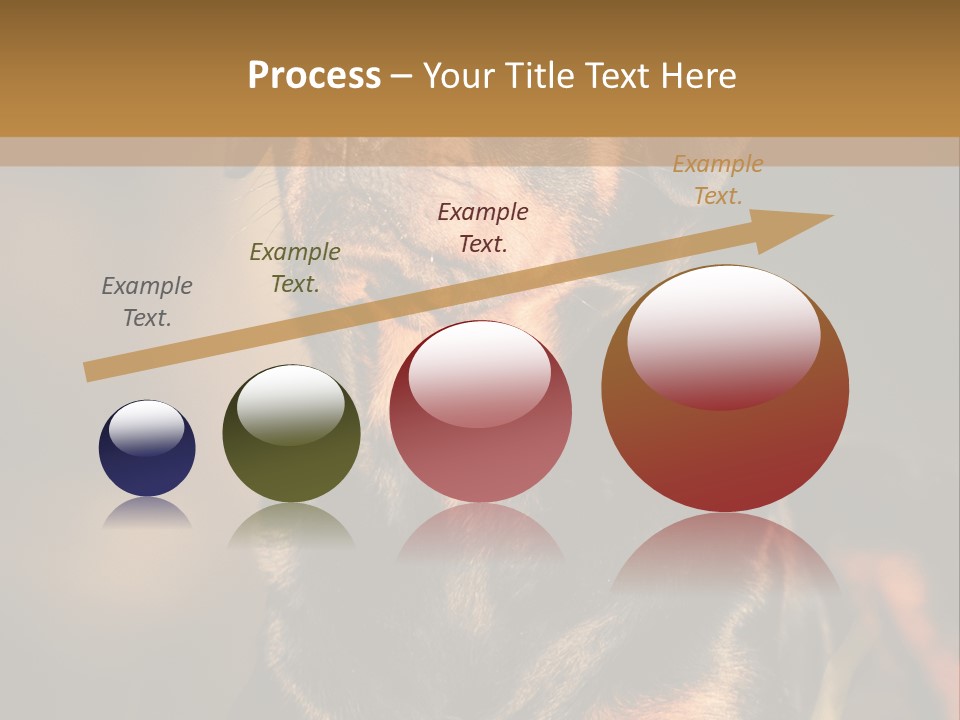 Process – Your Title Text Here

Example Text.

Example Text.

Example Text.

Example Text.